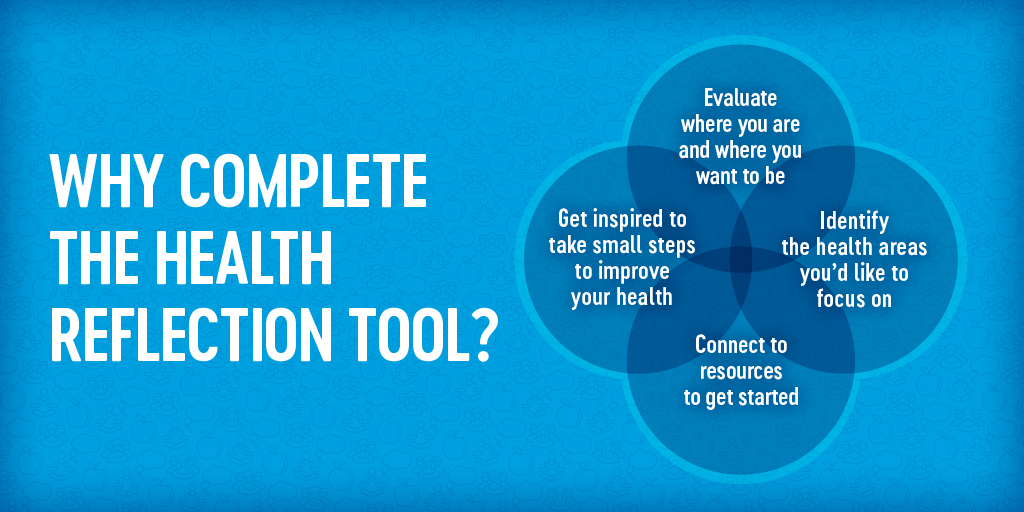 WHY COMPLETE THE HEALTH REFLECTION TOOL?

Evaluate where you are and where you want to be

Get inspired to take small steps to improve your health

Identify the health areas you'd like to focus on

Connect to resources to get started